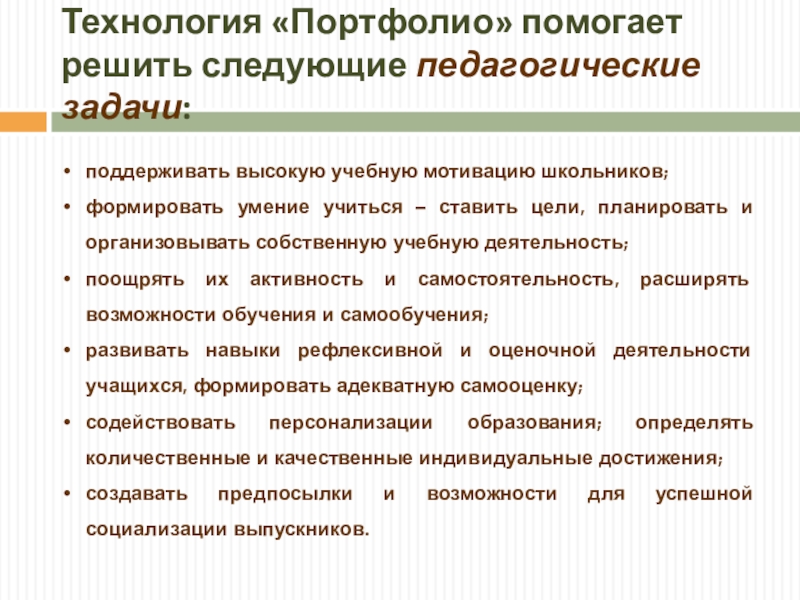 Технология «Портфолио» помогает решить следующие педагогические задачи:

• поддерживать высокую учебную мотивацию школьников;
• формировать умение учиться – ставить цели, планировать и организовывать собственную учебную деятельность;
• поощрять их активность и самостоятельность, расширять возможности обучения и самообучения;
• развивать навыки рефлексивной и оценочной деятельности учащихся, формировать адекватную самооценку;
• содействовать персонализации образования; определять количественные и качественные индивидуальные достижения;
• создавать предпосылки и возможности для успешной социализации выпускников.